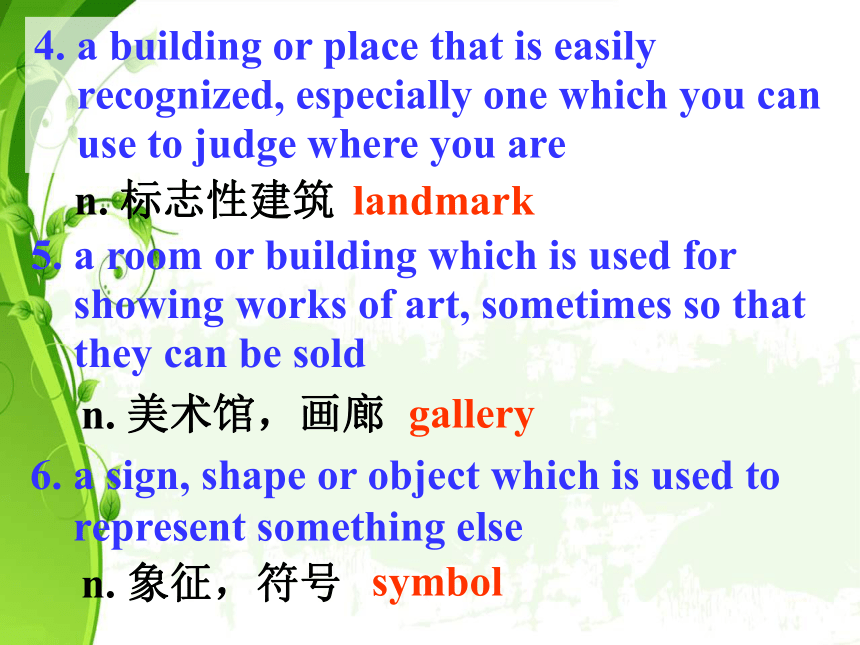 4. a building or place that is easily recognized, especially one which you can use to judge where you are

n. 标志性建筑 landmark

5. a room or building which is used for showing works of art, sometimes so that they can be sold

n. 美术馆，画廊 gallery

6. a sign, shape or object which is used to represent something else

n. 象征，符号 symbol